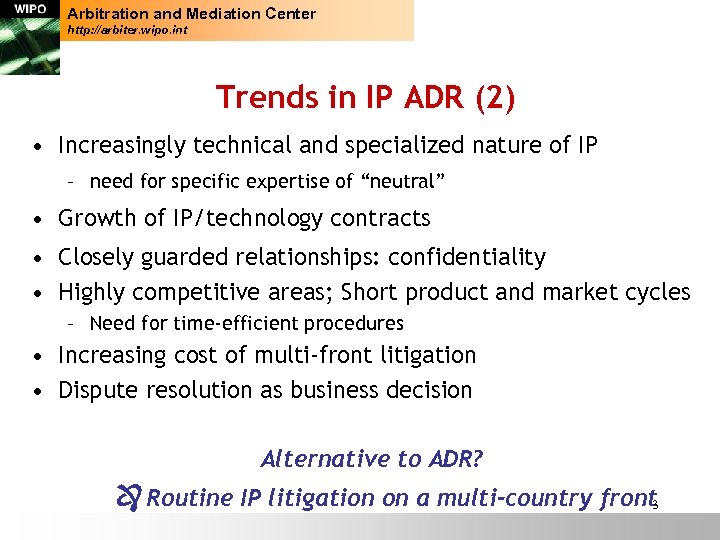 WIPO
Arbitration and Mediation Center
http://arbiter.wipo.int

Trends in IP ADR (2)

• Increasingly technical and specialized nature of IP
– need for specific expertise of "neutral"
• Growth of IP/technology contracts
• Closely guarded relationships: confidentiality
• Highly competitive areas; Short product and market cycles
– Need for time-efficient procedures
• Increasing cost of multi-front litigation
• Dispute resolution as business decision

Alternative to ADR?

Routine IP litigation on a multi-country front

3